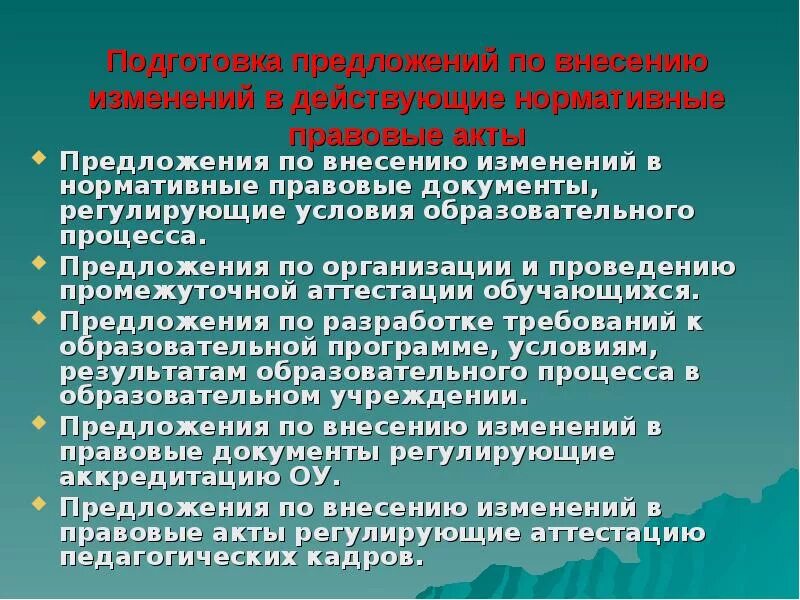 Подготовка предложений по внесению изменений в действующие нормативные правовые акты

Предложения по внесению изменений в нормативные правовые документы, регулирующие условия образовательного процесса.

Предложения по организации и проведению промежуточной аттестации обучающихся.

Предложения по разработке требований к образовательной программе, условиям, результатам образовательного процесса в образовательном учреждении.

Предложения по внесению изменений в правовые документы регулирующие аккредитацию ОУ.

Предложения по внесению изменений в правовые акты регулирующие аттестацию педагогических кадров.